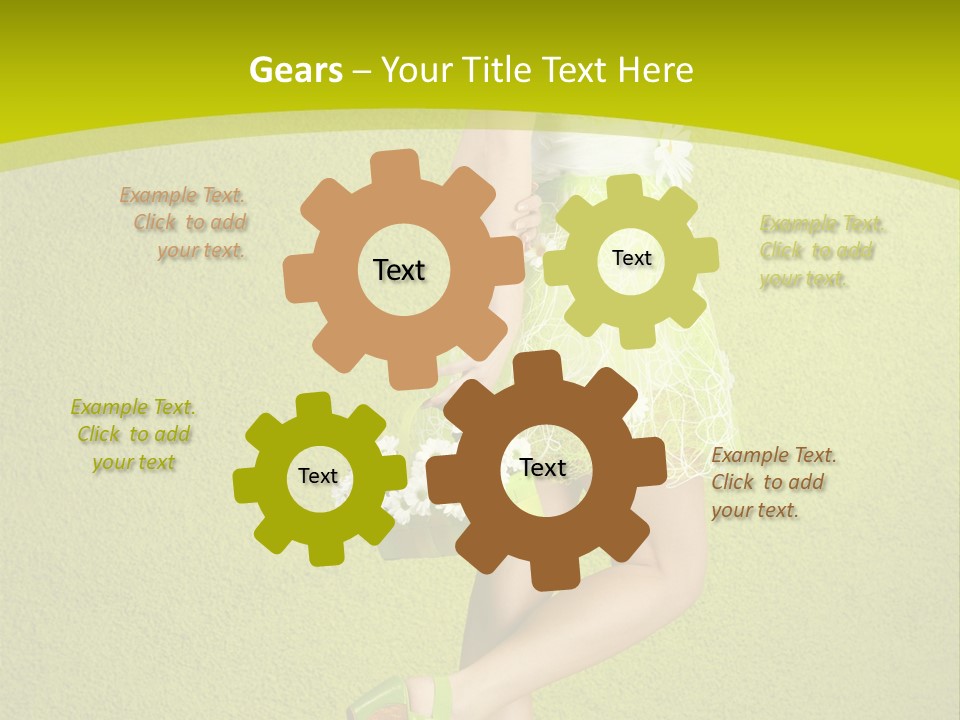 Gears – Your Title Text Here

Example Text. Click to add your text.

Text

Text

Example Text. Click to add your text.

Example Text. Click to add your text

Text

Text

Example Text. Click to add your text.